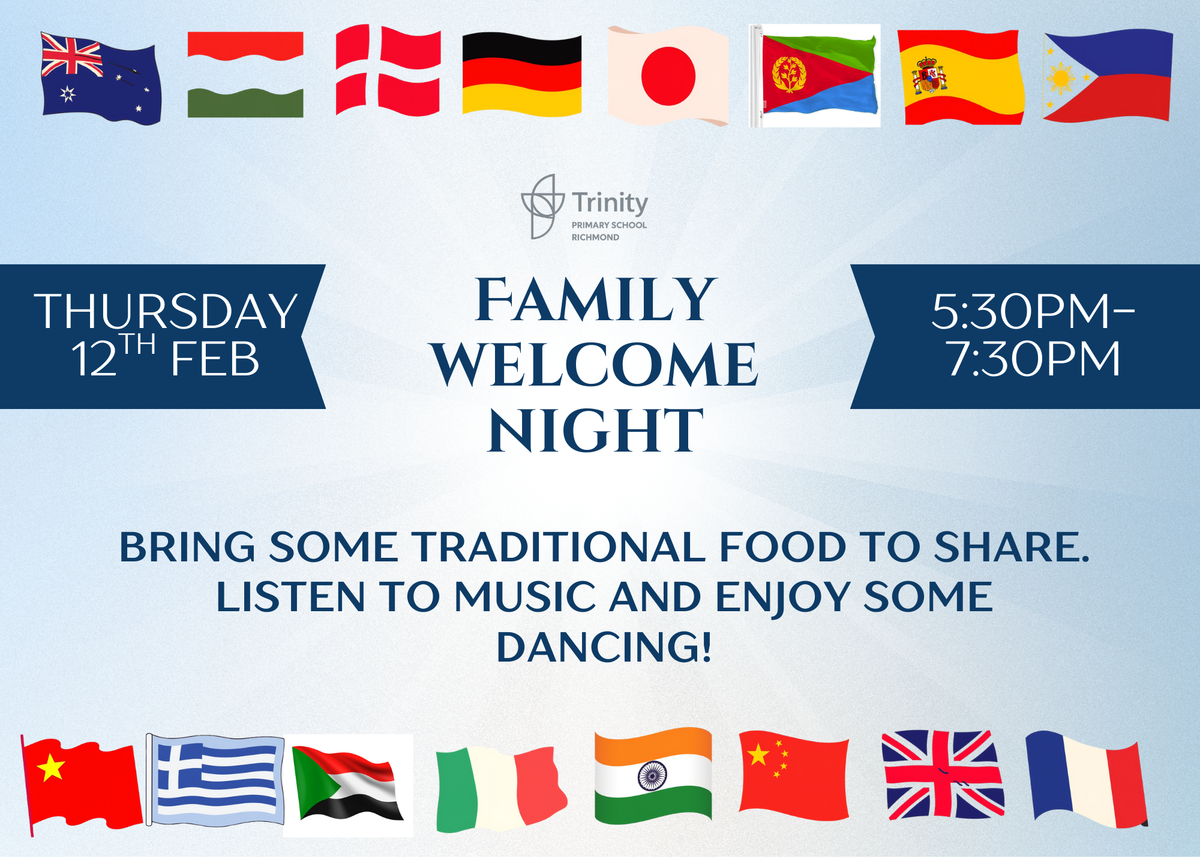 Trinity
PRIMARY SCHOOL
RICHMOND

THURSDAY $12^{TH}$ FEB

FAMILY WELCOME NIGHT

5:30PM–7:30PM

BRING SOME TRADITIONAL FOOD TO SHARE. LISTEN TO MUSIC AND ENJOY SOME DANCING!